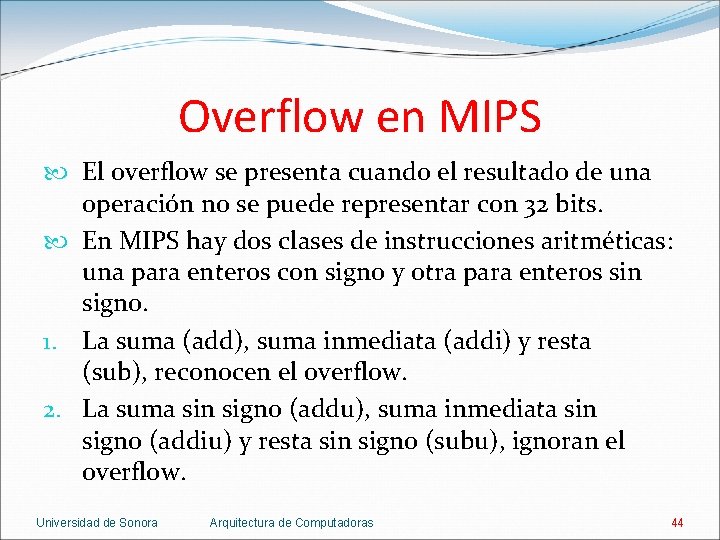 Overflow en MIPS

El overflow se presenta cuando el resultado de una operación no se puede representar con 32 bits.

En MIPS hay dos clases de instrucciones aritméticas: una para enteros con signo y otra para enteros sin signo.

1. La suma (add), suma inmediata (addi) y resta (sub), reconocen el overflow.

2. La suma sin signo (addu), suma inmediata sin signo (addiu) y resta sin signo (subu), ignoran el overflow.

Universidad de Sonora Arquitectura de Computadoras 44